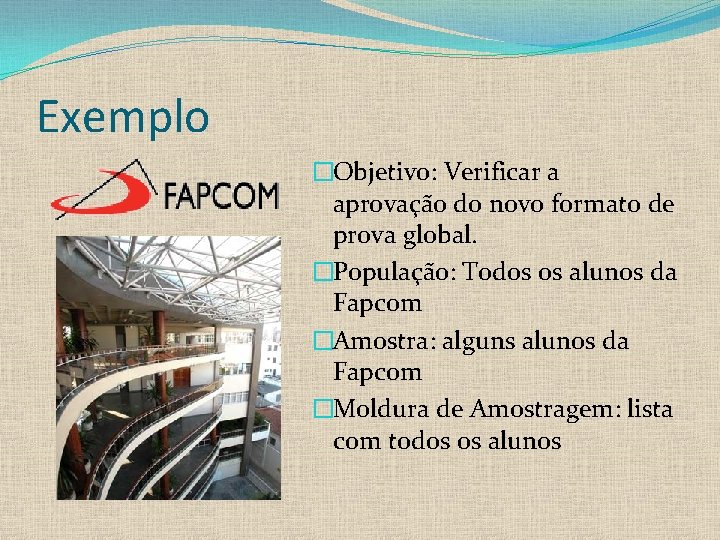 Exemplo

FAPCOM

□Objetivo: Verificar a aprovação do novo formato de prova global.

□População: Todos os alunos da Fapcom

□Amostra: alguns alunos da Fapcom

□Moldura de Amostragem: lista com todos os alunos